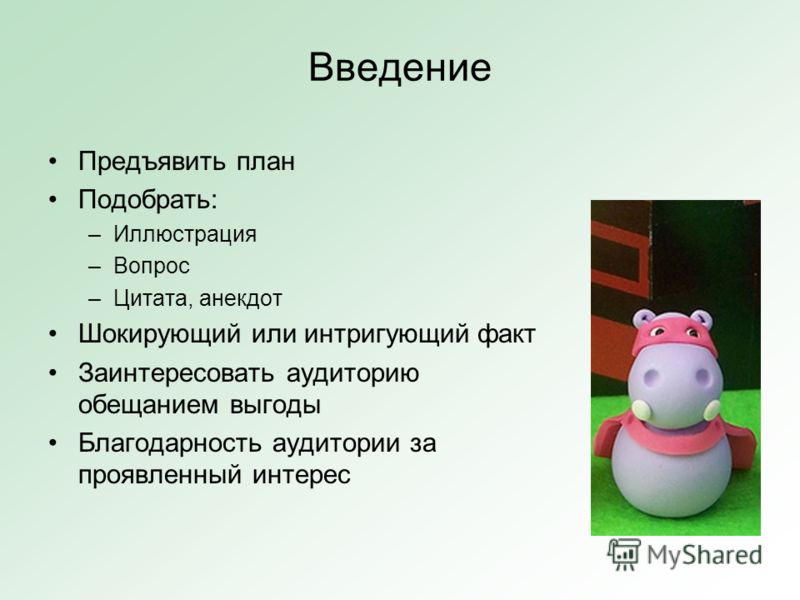 Введение

• Предъявить план
• Подобрать:
– Иллюстрация
– Вопрос
– Цитата, анекдот
• Шокирующий или интригующий факт
• Заинтересовать аудиторию обещанием выгоды
• Благодарность аудитории за проявленный интерес

MyShared